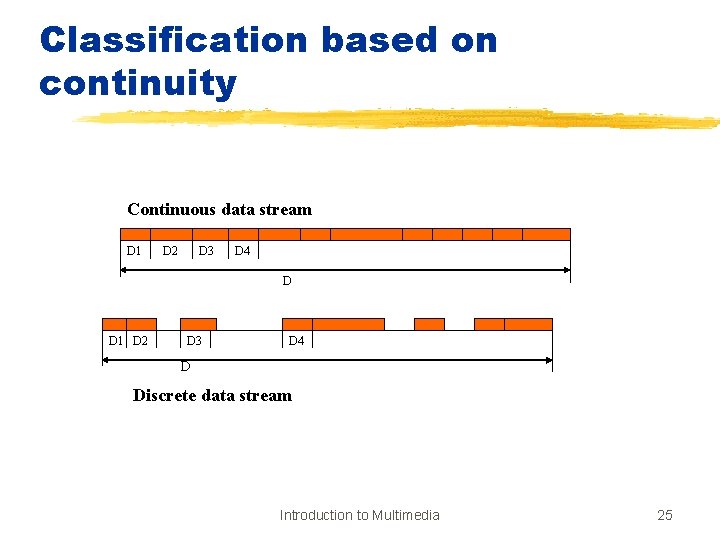 Classification based on continuity

Continuous data stream

D1 D2 D3 D4

D

D1 D2 D3 D4

D

Discrete data stream

Introduction to Multimedia

25